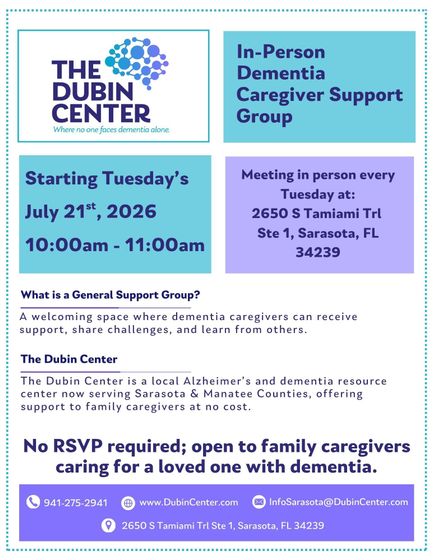 THE DUBIN CENTER
Where no one faces dementia alone.

In-Person Dementia Caregiver Support Group

Starting Tuesday's
July 21$^{st}$, 2026
10:00am - 11:00am

Meeting in person every Tuesday at:
2650 S Tamiami Trl
Ste 1, Sarasota, FL
34239

What is a General Support Group?

A welcoming space where dementia caregivers can receive support, share challenges, and learn from others.

The Dubin Center

The Dubin Center is a local Alzheimer's and dementia resource center now serving Sarasota & Manatee Counties, offering support to family caregivers at no cost.

No RSVP required; open to family caregivers caring for a loved one with dementia.

941-275-2941 www.DubinCenter.com InfoSarasota@DubinCenter.com
2650 S Tamiami Trl Ste 1, Sarasota, FL 34239